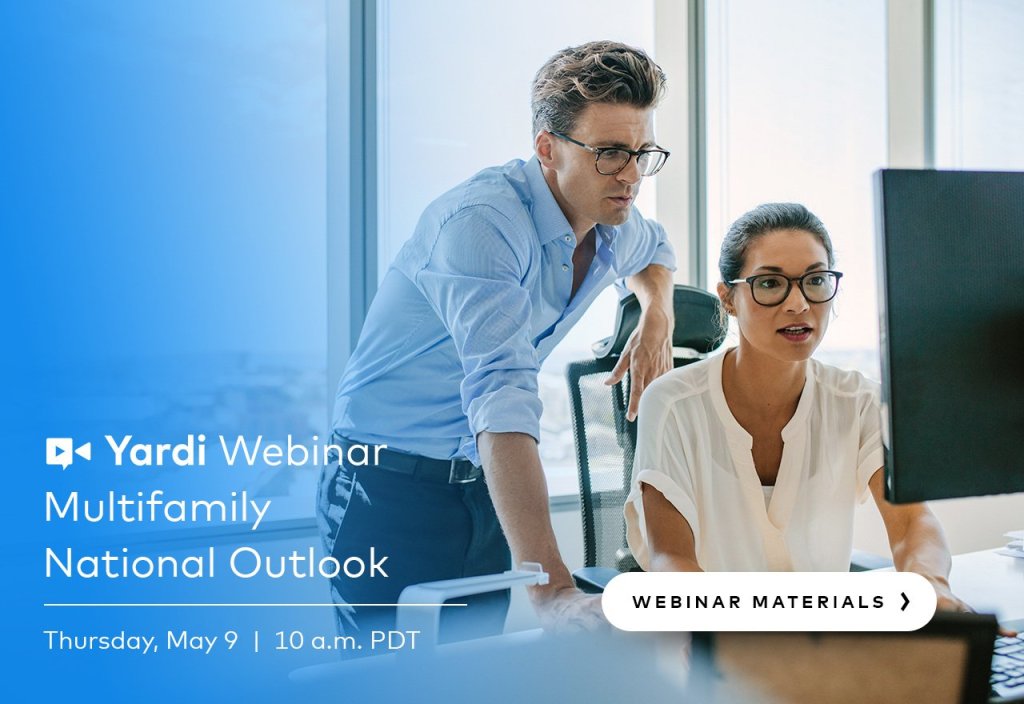 Yardi Webinar
Multifamily National Outlook

Thursday, May 9 | 10 a.m. PDT

WEBINAR MATERIALS ❯